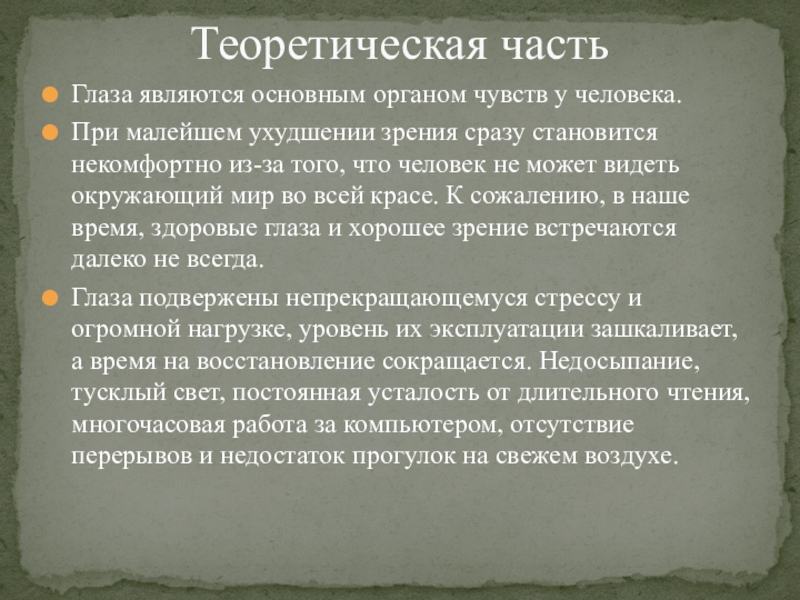 Теоретическая часть

Глаза являются основным органом чувств у человека.

При малейшем ухудшении зрения сразу становится некомфортно из-за того, что человек не может видеть окружающий мир во всей красе. К сожалению, в наше время, здоровые глаза и хорошее зрение встречаются далеко не всегда.

Глаза подвержены непрекращающемуся стрессу и огромной нагрузке, уровень их эксплуатации зашкаливает, а время на восстановление сокращается. Недосыпание, тусклый свет, постоянная усталость от длительного чтения, многочасовая работа за компьютером, отсутствие перерывов и недостаток прогулок на свежем воздухе.